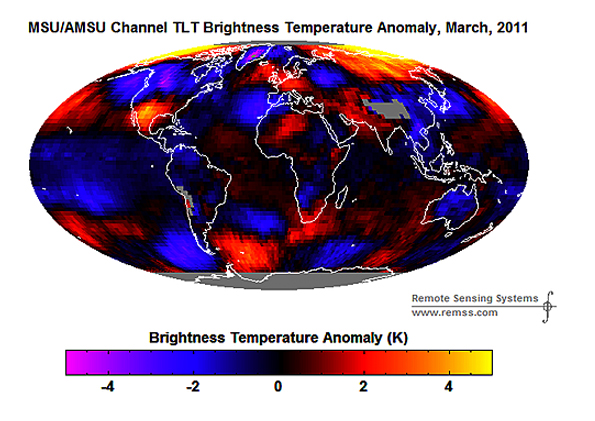 MSU/AMSU Channel TLT Brightness Temperature Anomaly, March, 2011

Remote Sensing Systems
www.remss.com

Brightness Temperature Anomaly (K)

-4 -2 0 2 4